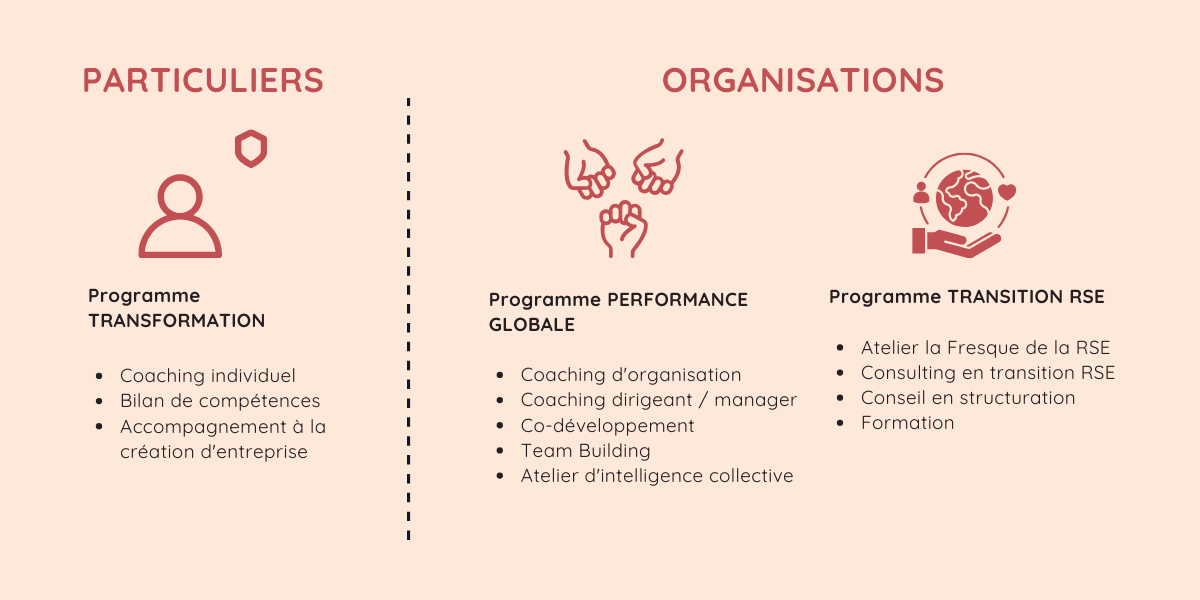 PARTICULIERS

Programme TRANSFORMATION

- Coaching individuel
- Bilan de compétences
- Accompagnement à la création d'entreprise

ORGANISATIONS

Programme PERFORMANCE GLOBALE

- Coaching d'organisation
- Coaching dirigeant / manager
- Co-développement
- Team Building
- Atelier d'intelligence collective

Programme TRANSITION RSE

- Atelier la Fresque de la RSE
- Consulting en transition RSE
- Conseil en structuration
- Formation